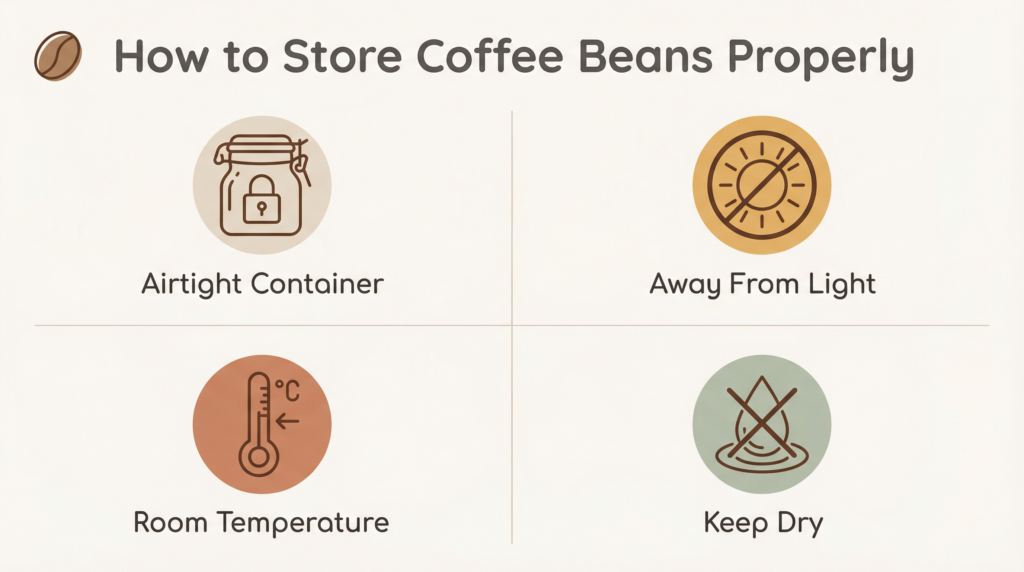 How to Store Coffee Beans Properly

Airtight Container

Away From Light

°C

Room Temperature

Keep Dry